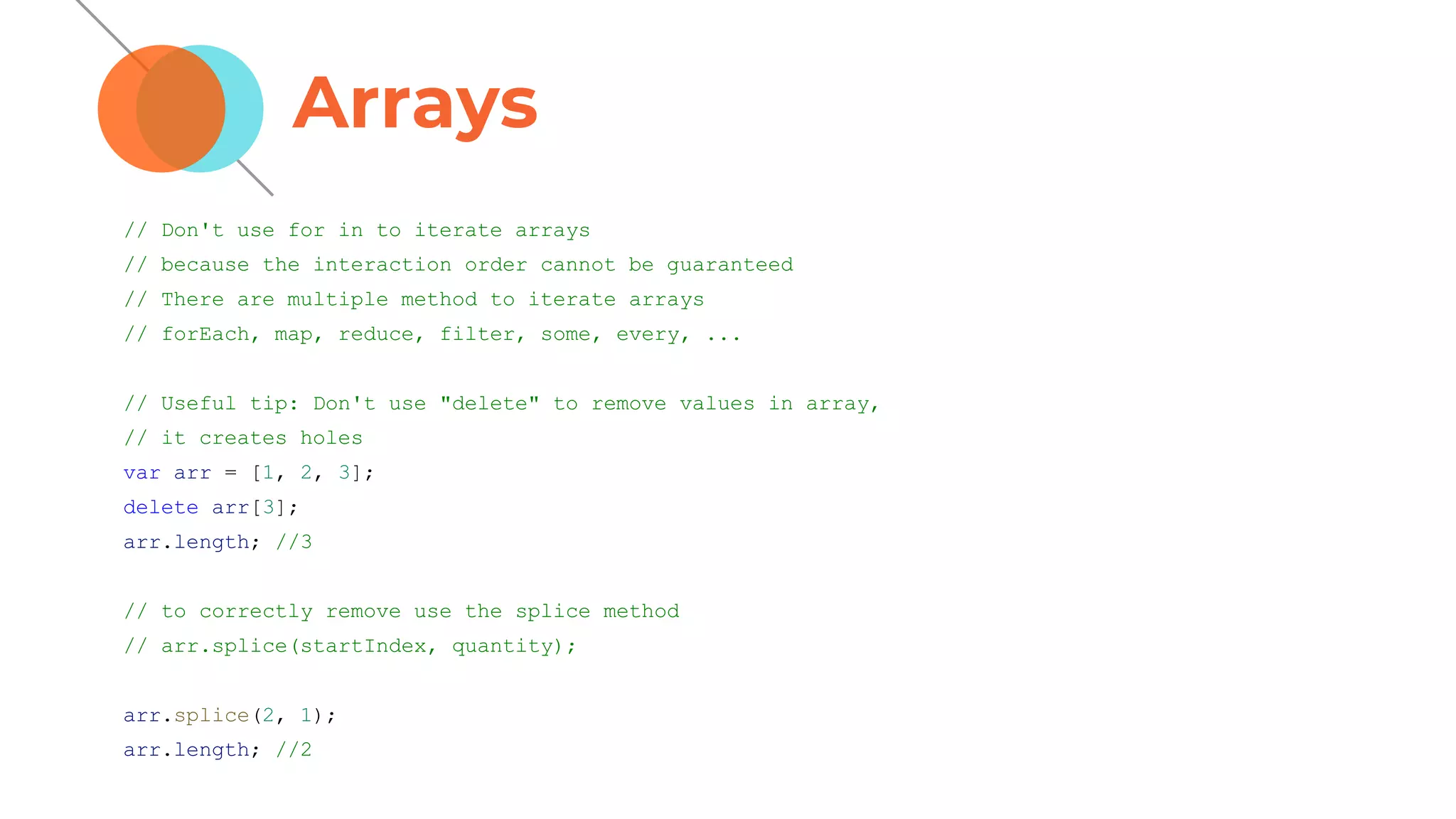 Arrays

// Don't use for in to iterate arrays
// because the interaction order cannot be guaranteed
// There are multiple method to iterate arrays
// forEach, map, reduce, filter, some, every, ...

// Useful tip: Don't use "delete" to remove values in array,
// it creates holes
var arr = [1, 2, 3];
delete arr[3];
arr.length; //3

// to correctly remove use the splice method
// arr.splice(startIndex, quantity);

arr.splice(2, 1);
arr.length; //2